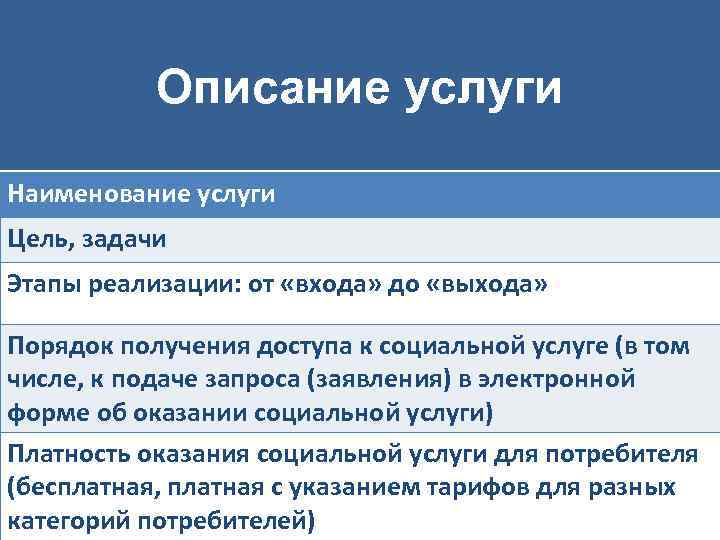 Описание услуги

| Наименование услуги |
|---|
| Цель, задачи |
| Этапы реализации: от «входа» до «выхода» |
| Порядок получения доступа к социальной услуге (в том числе, к подаче запроса (заявления) в электронной форме об оказании социальной услуги) |
| Платность оказания социальной услуги для потребителя (бесплатная, платная с указанием тарифов для разных категорий потребителей) |